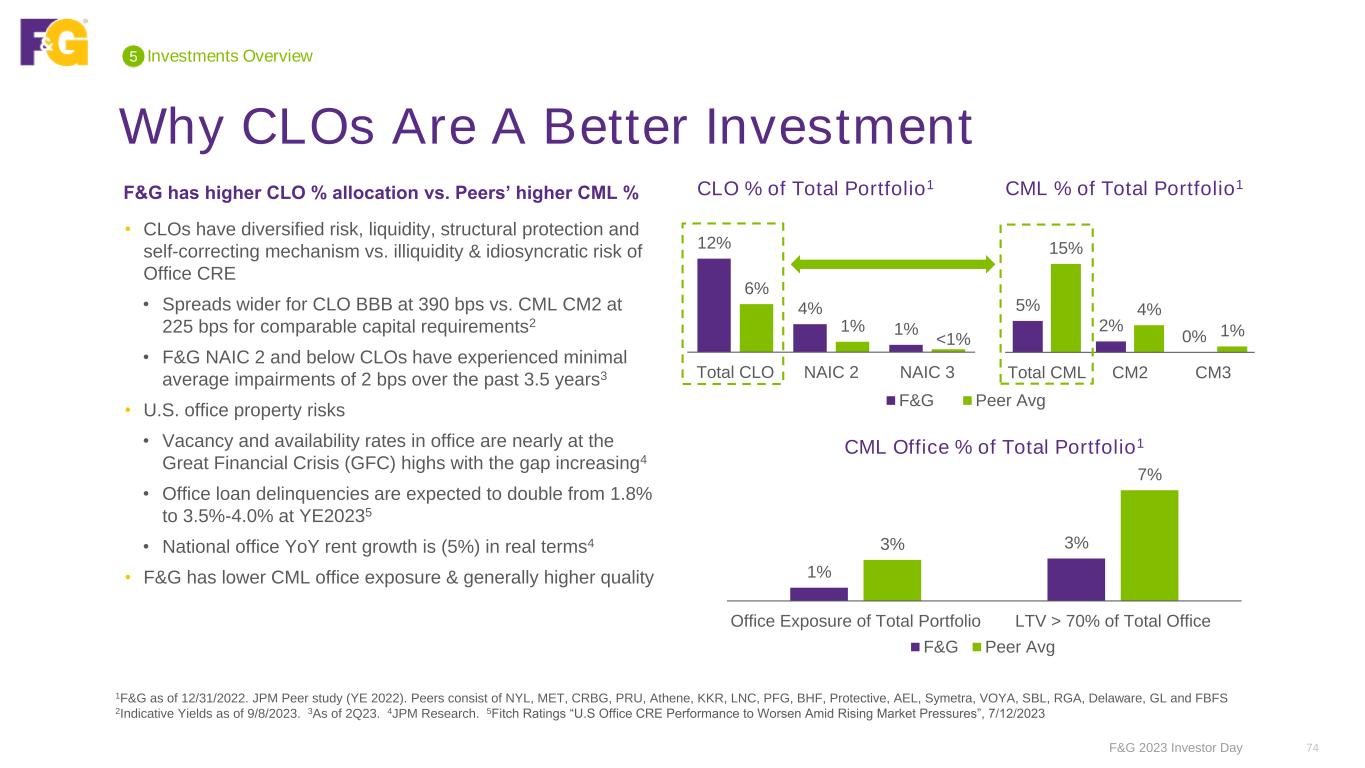 F&G

5 Investments Overview

Why CLOs Are A Better Investment

F&G has higher CLO % allocation vs. Peers' higher CML %

• CLOs have diversified risk, liquidity, structural protection and self-correcting mechanism vs. illiquidity & idiosyncratic risk of Office CRE

• Spreads wider for CLO BBB at 390 bps vs. CML CM2 at 225 bps for comparable capital requirements$^2$

• F&G NAIC 2 and below CLOs have experienced minimal average impairments of 2 bps over the past 3.5 years$^3$

• U.S. office property risks

• Vacancy and availability rates in office are nearly at the Great Financial Crisis (GFC) highs with the gap increasing$^4$

• Office loan delinquencies are expected to double from 1.8% to 3.5%-4.0% at YE2023$^5$

• National office YoY rent growth is (5%) in real terms$^4$

• F&G has lower CML office exposure & generally higher quality

CLO % of Total Portfolio$^1$

12% 6% 4% 1% 1% <1%

Total CLO NAIC 2 NAIC 3

CML % of Total Portfolio$^1$

5% 15% 2% 4% 0% 1%

Total CML CM2 CM3

F&G Peer Avg

CML Office % of Total Portfolio$^1$

1% 3% 3% 7%

Office Exposure of Total Portfolio LTV > 70% of Total Office

F&G Peer Avg

$^1$F&G as of 12/31/2022. JPM Peer study (YE 2022). Peers consist of NYL, MET, CRBG, PRU, Athene, KKR, LNC, PFG, BHF, Protective, AEL, Symetra, VOYA, SBL, RGA, Delaware, GL and FBFS
$^2$Indicative Yields as of 9/8/2023. $^3$As of 2Q23. $^4$JPM Research. $^5$Fitch Ratings "U.S Office CRE Performance to Worsen Amid Rising Market Pressures", 7/12/2023

F&G 2023 Investor Day 74